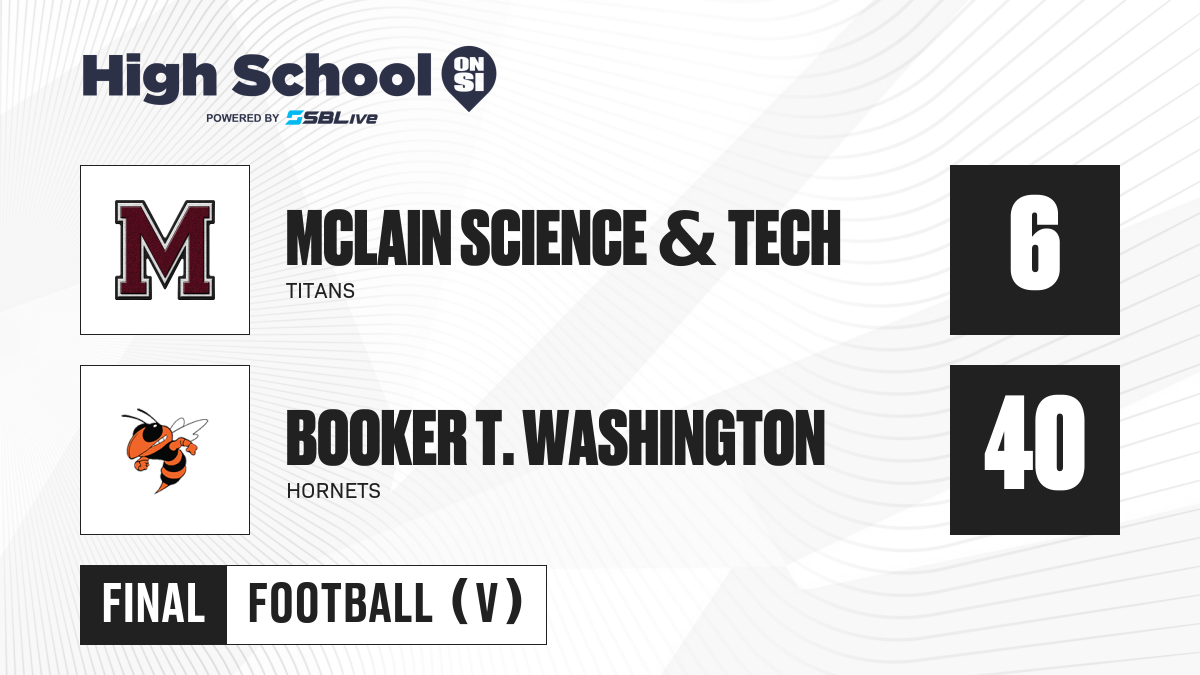 High School ON SI
POWERED BY SBLive

M

MCLAIN SCIENCE & TECH
TITANS

6

BOOKER T. WASHINGTON
HORNETS

40

FINAL FOOTBALL (V)